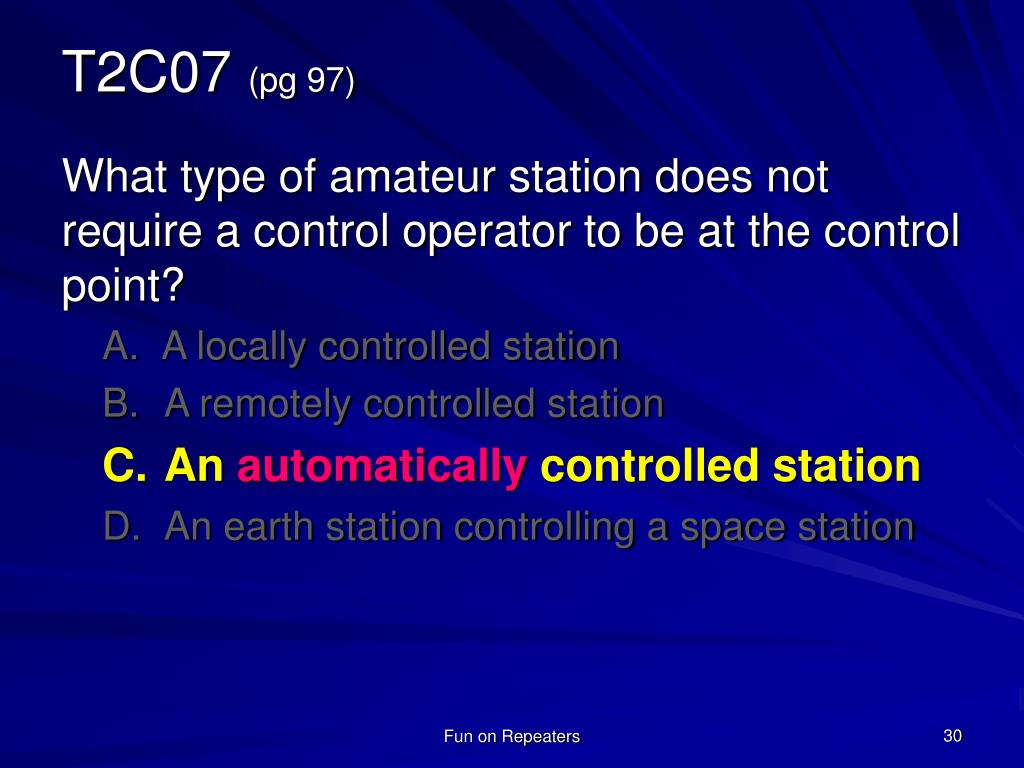 T2C07 (pg 97)

What type of amateur station does not require a control operator to be at the control point?

A. A locally controlled station
B. A remotely controlled station
C. An automatically controlled station
D. An earth station controlling a space station

Fun on Repeaters

30